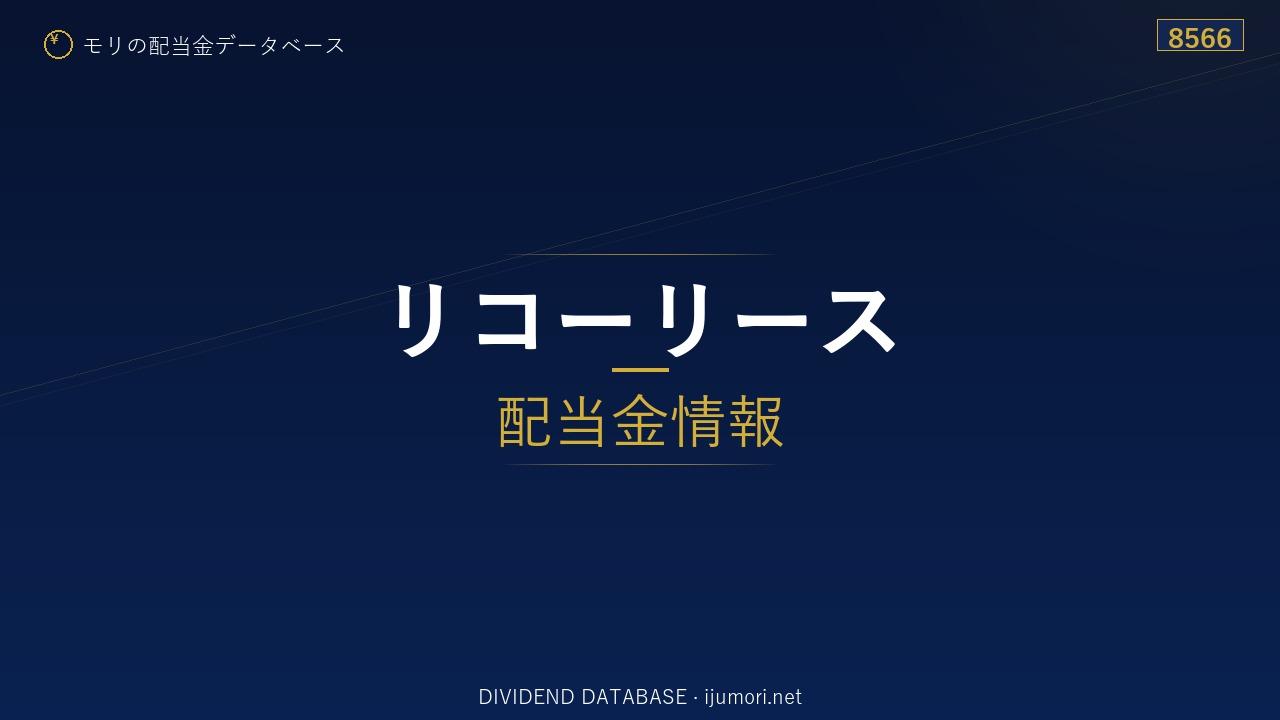 ¥ モリの配当金データベース

8566

リコーリース

配当金情報

DIVIDEND DATABASE · ijumori.net